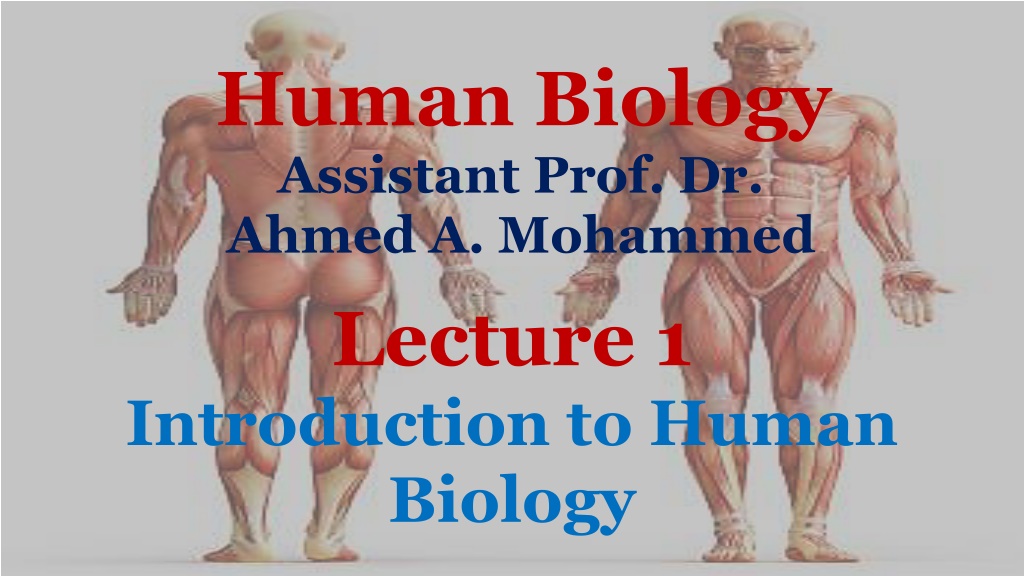 Human Biology
Assistant Prof. Dr.
Ahmed A. Mohammed

Lecture 1

Introduction to Human Biology